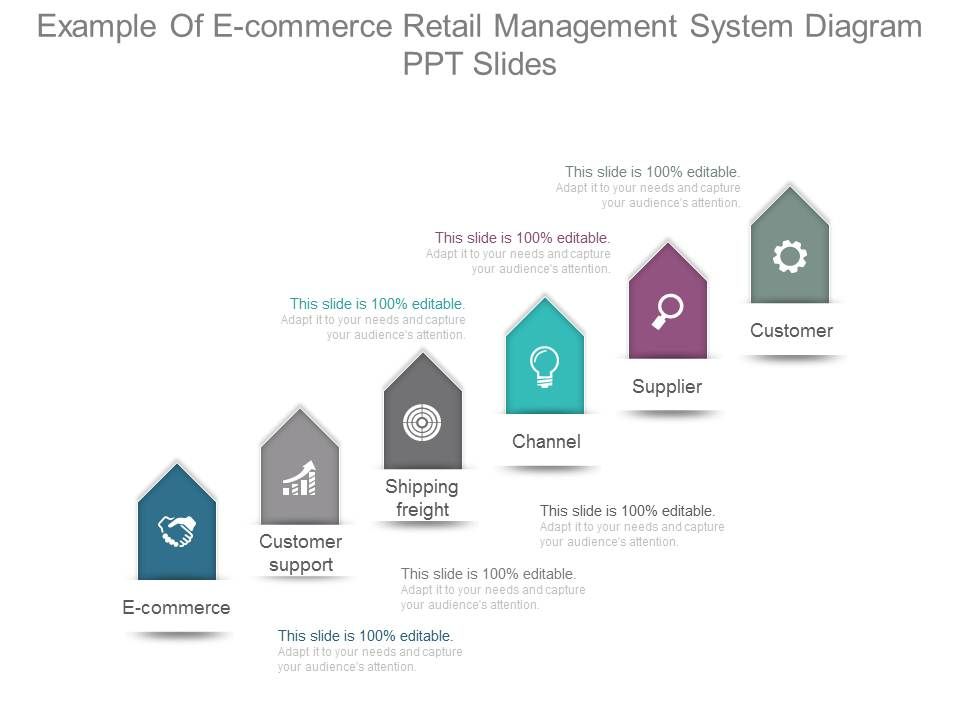 Example Of E-commerce Retail Management System Diagram PPT Slides

This slide is 100% editable.
Adapt it to your needs and capture your audience's attention.

This slide is 100% editable.
Adapt it to your needs and capture your audience's attention.

This slide is 100% editable.
Adapt it to your needs and capture your audience's attention.

Customer

Supplier

Channel

Shipping freight

Customer support

E-commerce

This slide is 100% editable.
Adapt it to your needs and capture your audience's attention.

This slide is 100% editable.
Adapt it to your needs and capture your audience's attention.

This slide is 100% editable.
Adapt it to your needs and capture your audience's attention.